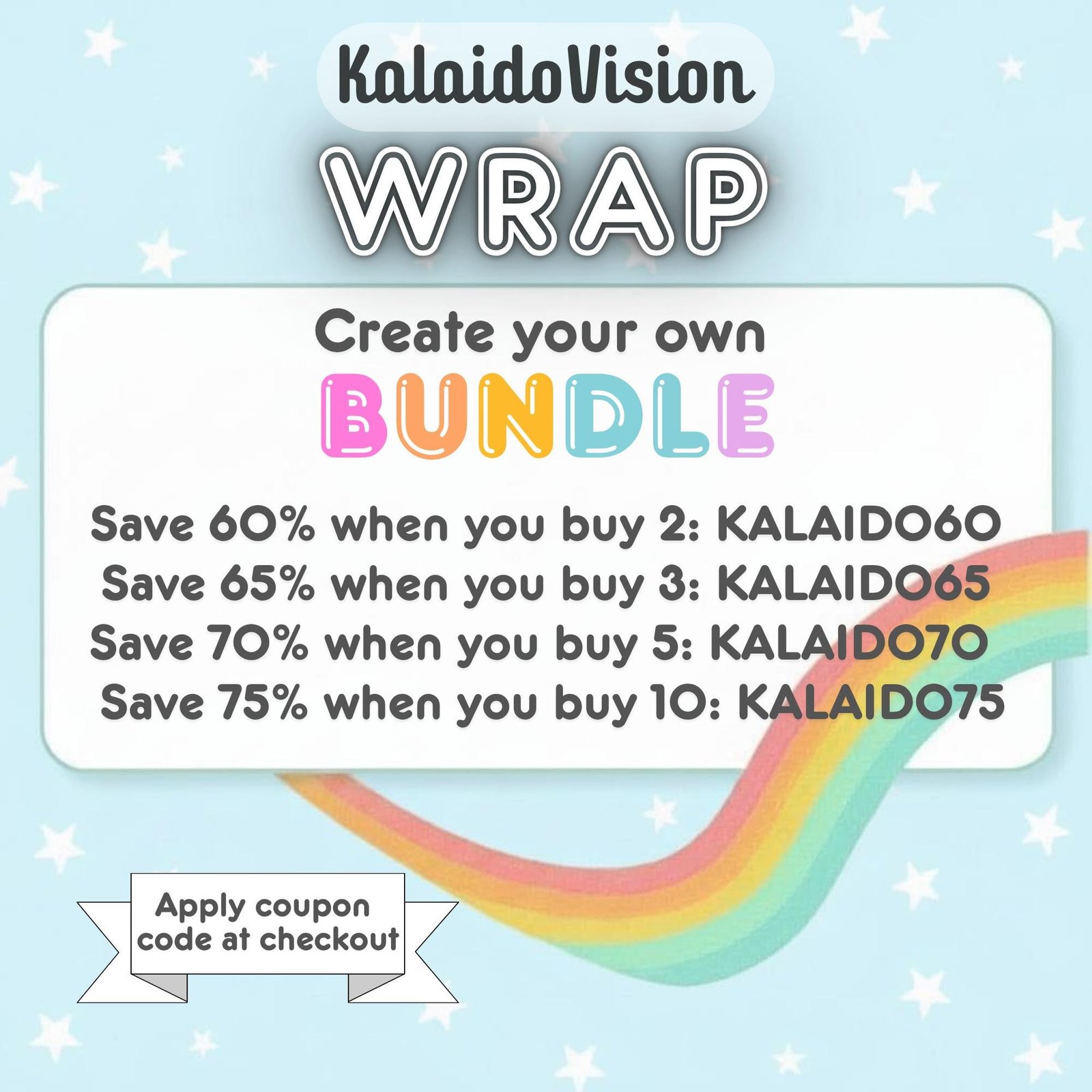 KalaidoVision
WRAP

Create your own
BUNDLE

Save 60% when you buy 2: KALAIDO60
Save 65% when you buy 3: KALAIDO65
Save 70% when you buy 5: KALAIDO70
Save 75% when you buy 10: KALAIDO75

Apply coupon code at checkout